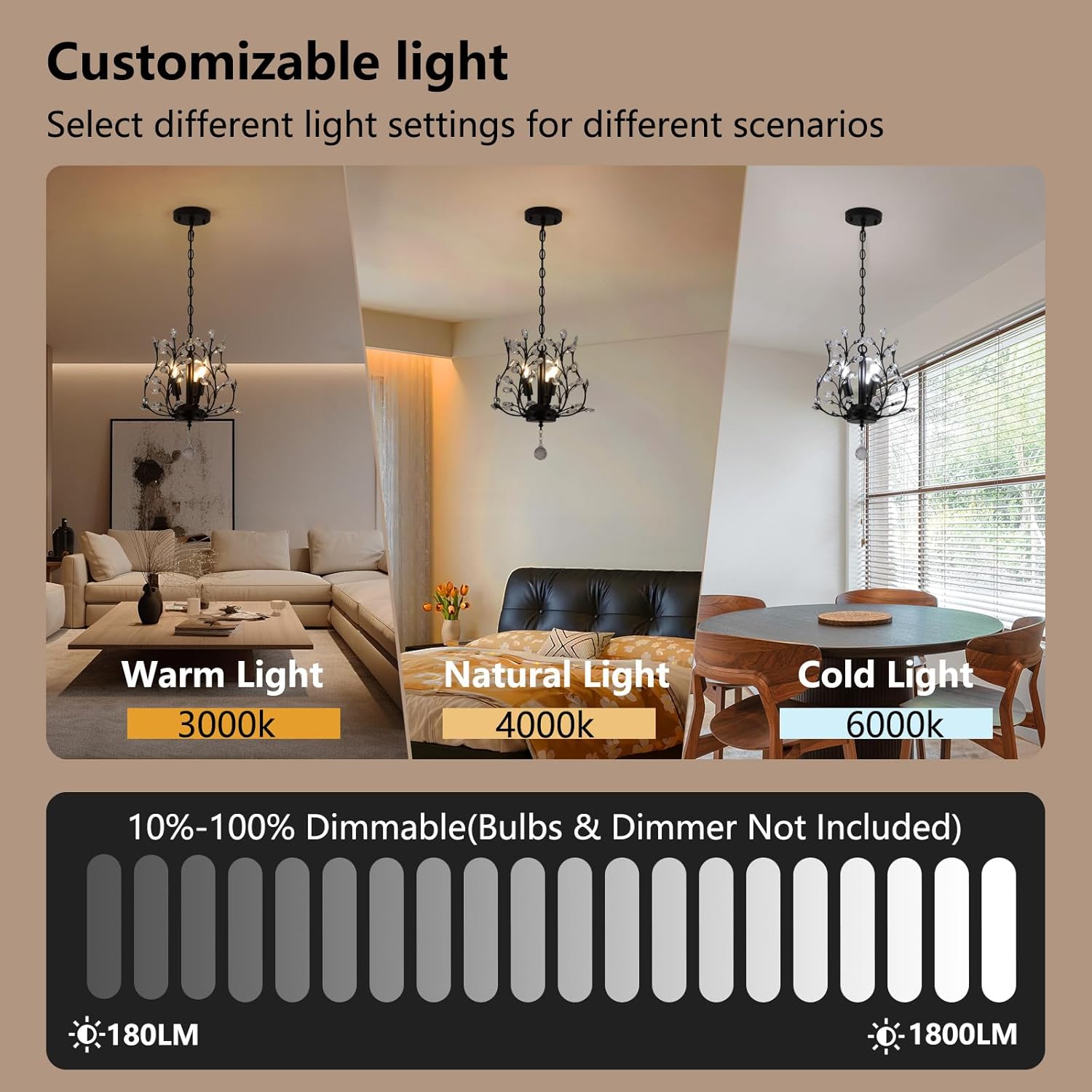 Customizable light

Select different light settings for different scenarios

Warm Light
3000k

Natural Light
4000k

Cold Light
6000k

10%-100% Dimmable(Bulbs & Dimmer Not Included)

180LM

1800LM